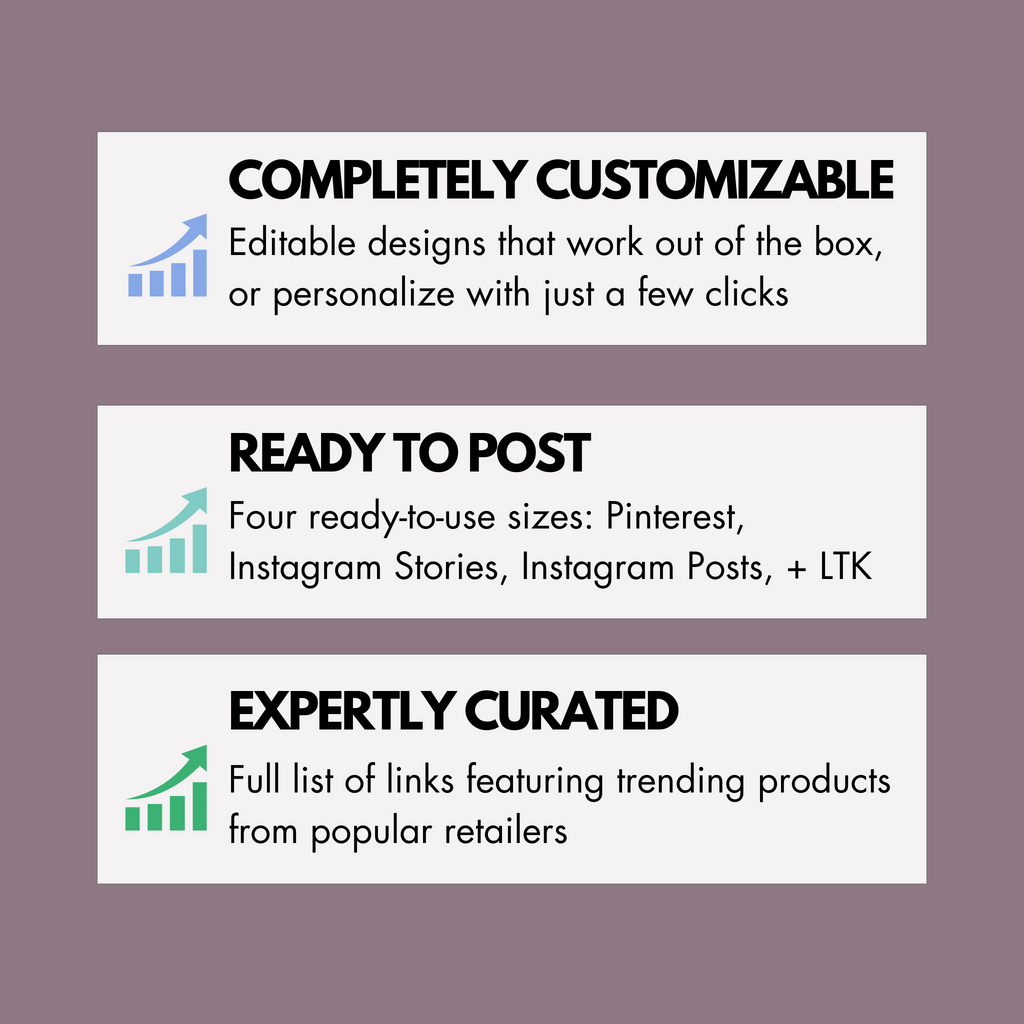 COMPLETELY CUSTOMIZABLE

Editable designs that work out of the box, or personalize with just a few clicks

READY TO POST

Four ready-to-use sizes: Pinterest, Instagram Stories, Instagram Posts, + LTK

EXPERTLY CURATED

Full list of links featuring trending products from popular retailers